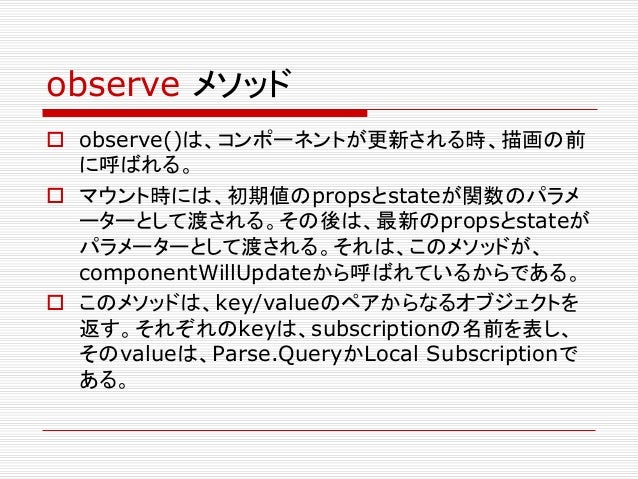 observe メソッド

□ observe()は、コンポーネントが更新される時、描画の前に呼ばれる。

□ マウント時には、初期値のpropsとstateが関数のパラメーターとして渡される。その後は、最新のpropsとstateがパラメーターとして渡される。それは、このメソッドが、componentWillUpdateから呼ばれているからである。

□ このメソッドは、key/valueのペアからなるオブジェクトを返す。それぞれのkeyは、subscriptionの名前を表し、そのvalueは、Parse.QueryかLocal Subscriptionである。